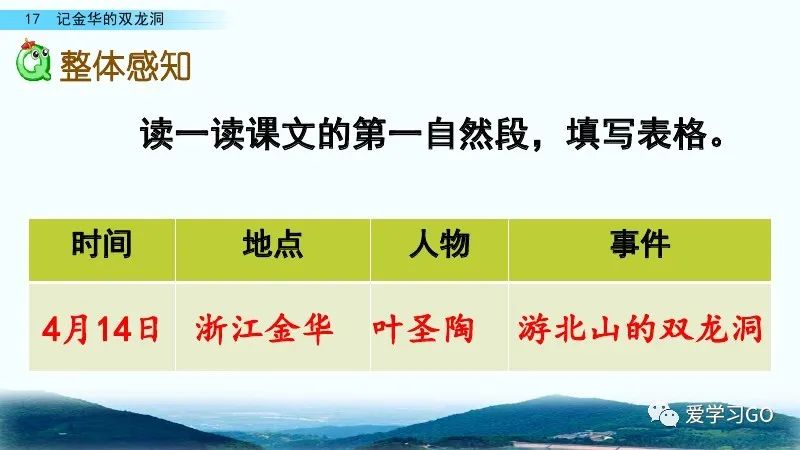 17 记金华的双龙洞

整体感知

读一读课文的第一自然段，填写表格。

| 时间 | 地点 | 人物 | 事件 |
|---|---|---|---|
| 4月14日 | 浙江金华 | 叶圣陶 | 游北山的双龙洞 |

爱学习GO